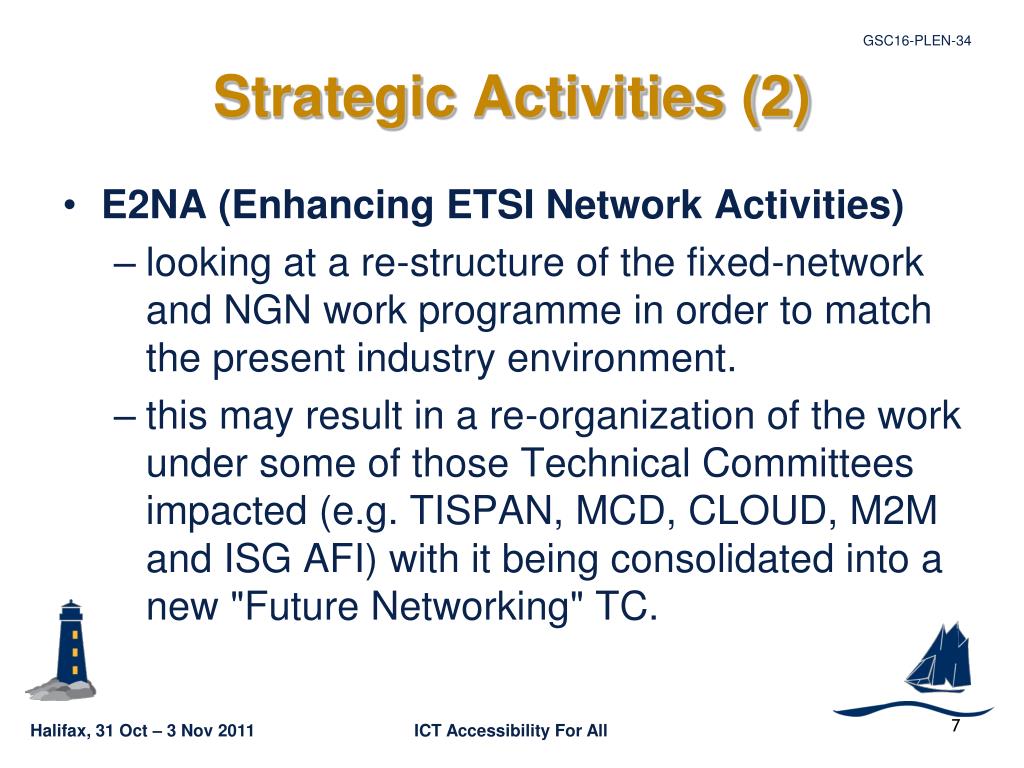 GSC16-PLEN-34

Strategic Activities (2)

• E2NA (Enhancing ETSI Network Activities)
– looking at a re-structure of the fixed-network and NGN work programme in order to match the present industry environment.
– this may result in a re-organization of the work under some of those Technical Committees impacted (e.g. TISPAN, MCD, CLOUD, M2M and ISG AFI) with it being consolidated into a new "Future Networking" TC.

Halifax, 31 Oct – 3 Nov 2011

ICT Accessibility For All

7